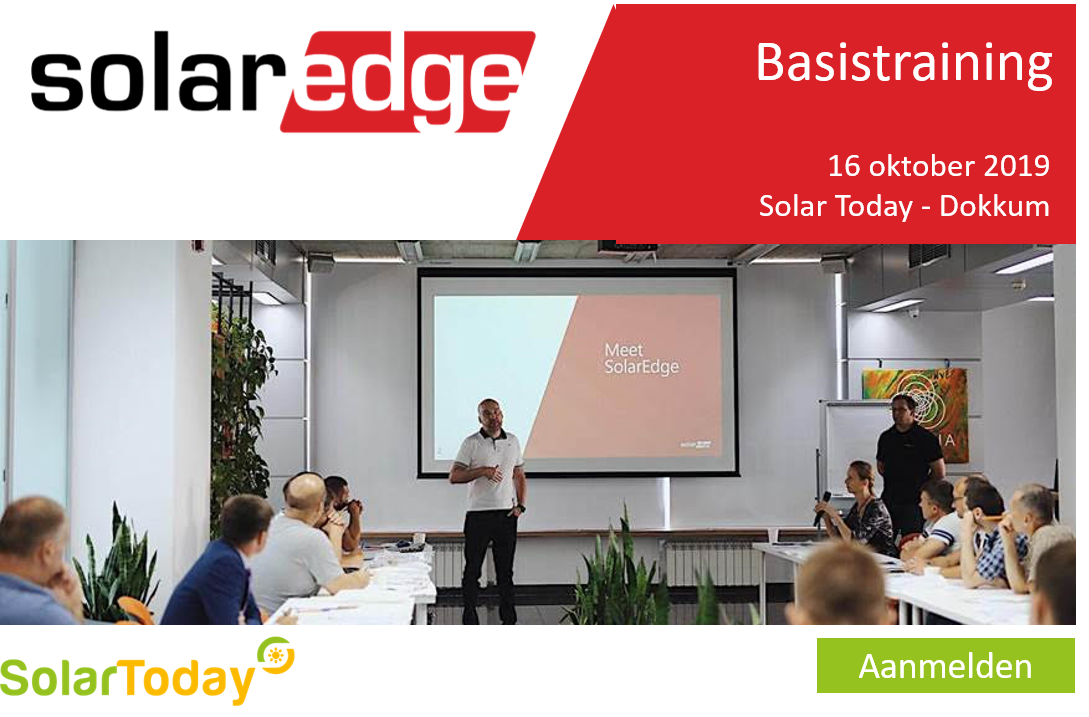 solaredge

Basistraining

16 oktober 2019
Solar Today - Dokkum

Meet SolarEdge

SolarToday

Aanmelden